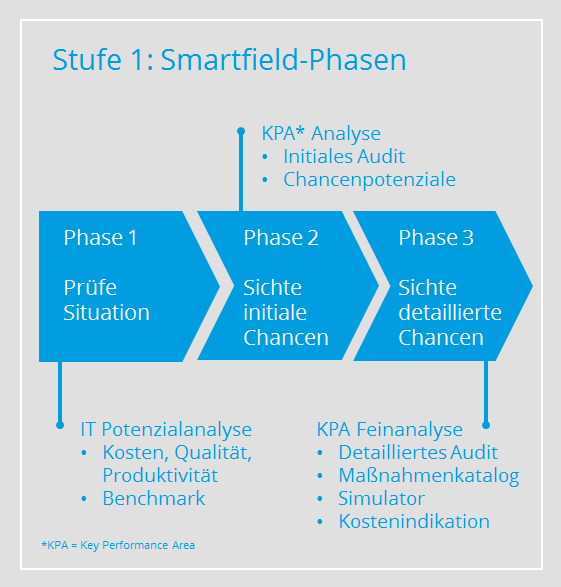 Stufe 1: Smartfield-Phasen

KPA* Analyse
• Initiales Audit
• Chancenpotenziale

Phase 1

Prüfe Situation

Phase 2

Sichte initiale Chancen

Phase 3

Sichte detaillierte Chancen

IT Potenzialanalyse
• Kosten, Qualität, Produktivität
• Benchmark

KPA Feinanalyse
• Detailliertes Audit
• Maßnahmenkatalog
• Simulator
• Kostenindikation

*KPA = Key Performance Area